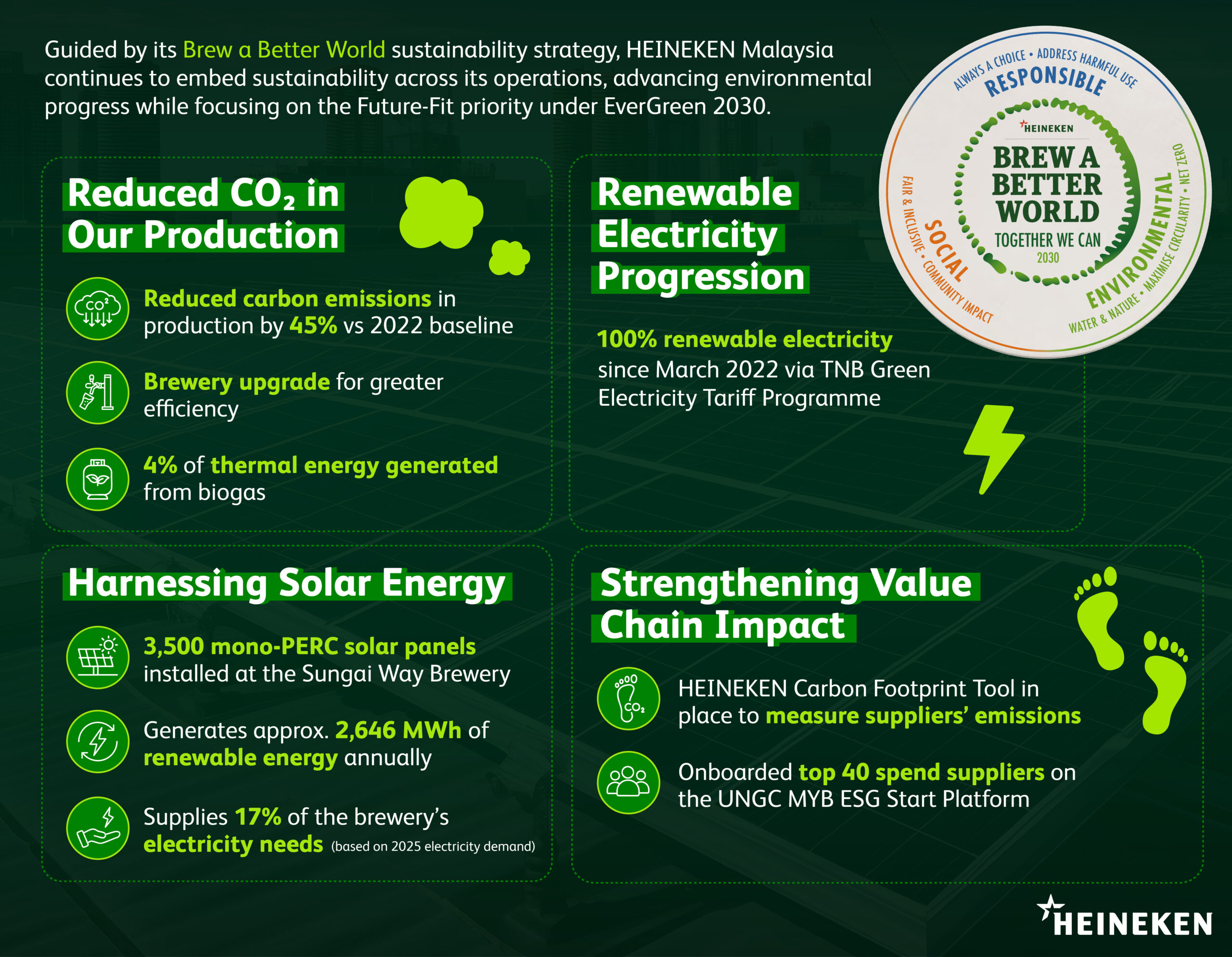 Guided by its Brew a Better World sustainability strategy, HEINEKEN Malaysia continues to embed sustainability across its operations, advancing environmental progress while focusing on the Future-Fit priority under EverGreen 2030.

ALWAYS A CHOICE • ADDRESS HARMFUL USE
RESPONSIBLE
HEINEKEN
BREW A BETTER WORLD
TOGETHER WE CAN
2030
SOCIAL
FAIR & INCLUSIVE • COMMUNITY IMPACT
ENVIRONMENTAL
WATER & NATURE • MAXIMISE CIRCULARITY • NET ZERO

Reduced $CO_2$ in Our Production

$CO^2$

Reduced carbon emissions in production by 45% vs 2022 baseline

Brewery upgrade for greater efficiency

4% of thermal energy generated from biogas

Renewable Electricity Progression

100% renewable electricity since March 2022 via TNB Green Electricity Tariff Programme

Harnessing Solar Energy

3,500 mono-PERC solar panels installed at the Sungai Way Brewery

Generates approx. 2,646 MWh of renewable energy annually

Supplies 17% of the brewery's electricity needs (based on 2025 electricity demand)

Strengthening Value Chain Impact

$CO_2$

HEINEKEN Carbon Footprint Tool in place to measure suppliers' emissions

Onboarded top 40 spend suppliers on the UNGC MYB ESG Start Platform

HEINEKEN